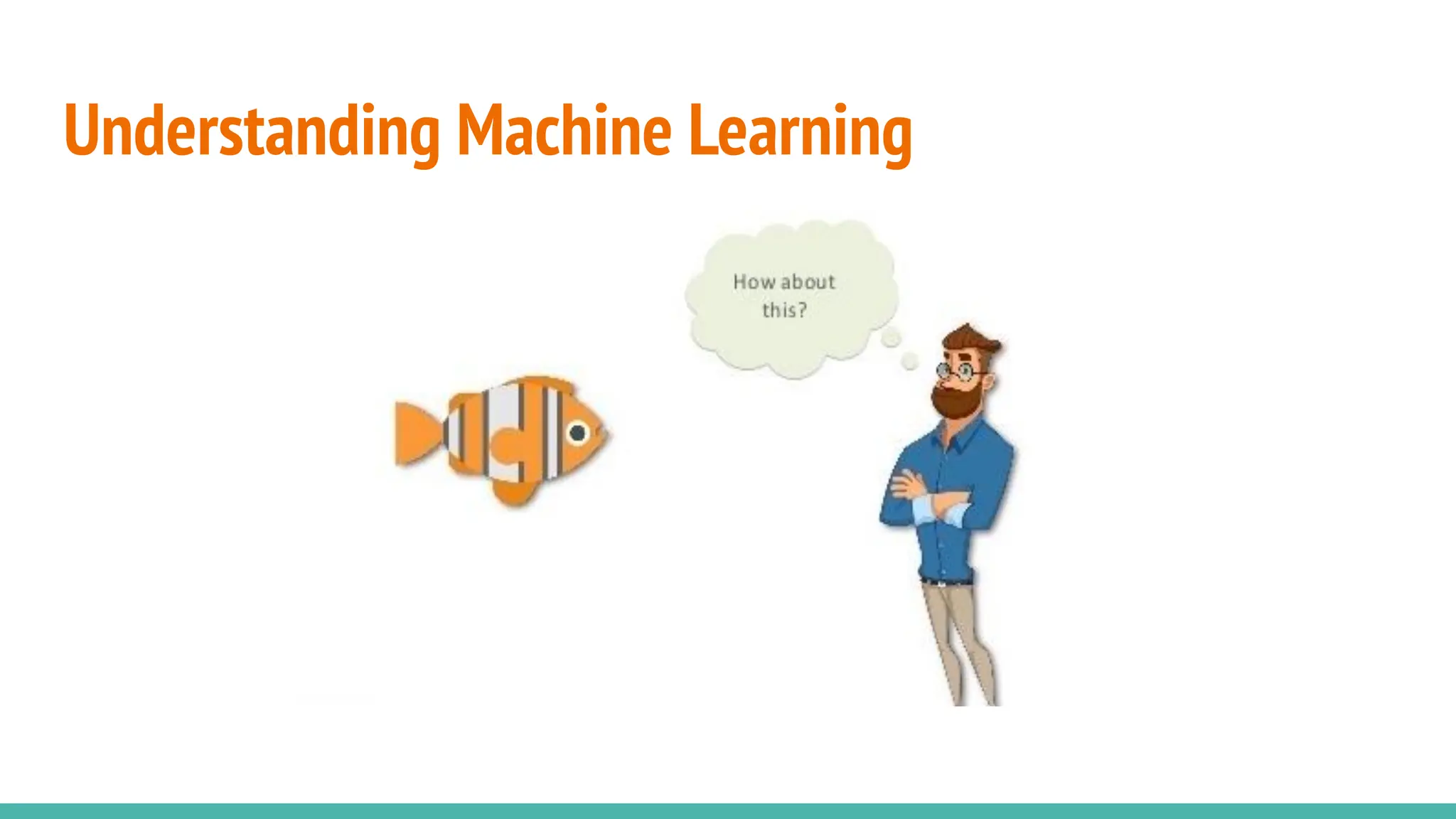 Understanding Machine Learning

How about this?